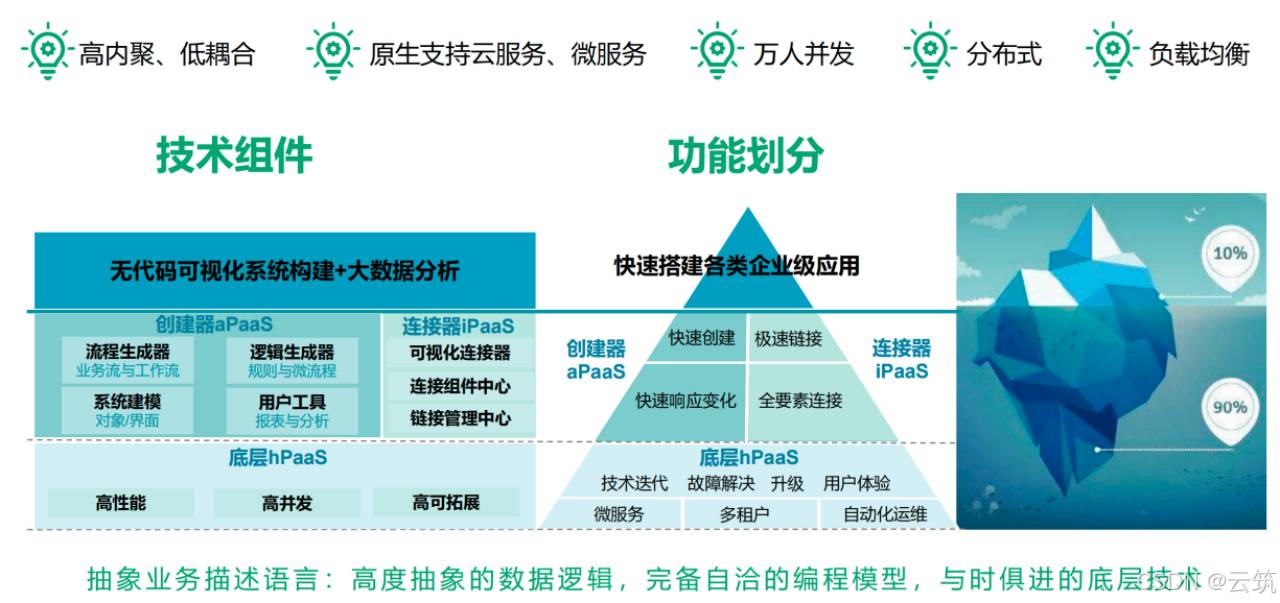 高内聚、低耦合 原生支持云服务、微服务 万人并发 分布式 负载均衡

技术组件

无代码可视化系统构建+大数据分析

创建器aPaaS

流程生成器
业务流与工作流

逻辑生成器
规则与微流程

系统建模
对象/界面

用户工具
报表与分析

连接器iPaaS

可视化连接器

连接组件中心

链接管理中心

底层hPaaS

高性能 高并发 高可拓展

功能划分

快速搭建各类企业级应用

创建器
aPaaS

快速创建 极速链接

连接器
iPaaS

快速响应变化 全要素连接

底层hPaaS

技术迭代 故障解决 升级 用户体验

微服务 多租户 自动化运维

10%

90%

抽象业务描述语言：高度抽象的数据逻辑，完备自洽的编程模型，与时俱进的底层技术

CSDN @云筑